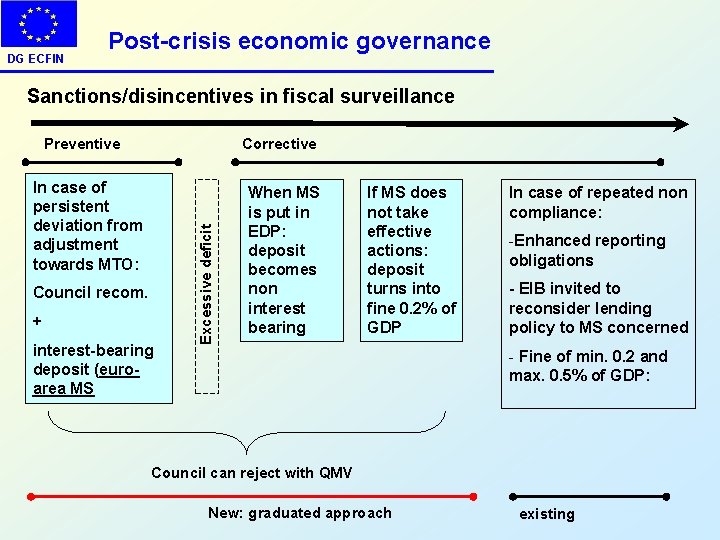 DG ECFIN

Post-crisis economic governance

Sanctions/disincentives in fiscal surveillance

Preventive

Corrective

In case of persistent deviation from adjustment towards MTO:

Council recom.

+

interest-bearing deposit (euro-area MS

Excessive deficit

When MS is put in EDP: deposit becomes non interest bearing

If MS does not take effective actions: deposit turns into fine 0.2% of GDP

In case of repeated non compliance:

-Enhanced reporting obligations

- EIB invited to reconsider lending policy to MS concerned

- Fine of min. 0.2 and max. 0.5% of GDP:

Council can reject with QMV

New: graduated approach

existing